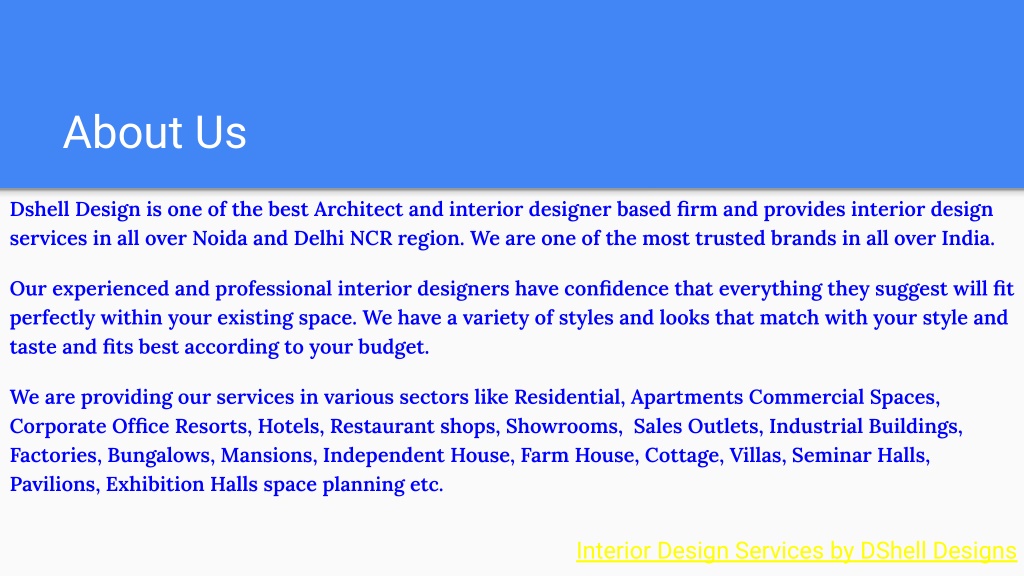 About Us

Dshell Design is one of the best Architect and interior designer based firm and provides interior design services in all over Noida and Delhi NCR region. We are one of the most trusted brands in all over India.

Our experienced and professional interior designers have confidence that everything they suggest will fit perfectly within your existing space. We have a variety of styles and looks that match with your style and taste and fits best according to your budget.

We are providing our services in various sectors like Residential, Apartments Commercial Spaces, Corporate Office Resorts, Hotels, Restaurant shops, Showrooms, Sales Outlets, Industrial Buildings, Factories, Bungalows, Mansions, Independent House, Farm House, Cottage, Villas, Seminar Halls, Pavilions, Exhibition Halls space planning etc.

Interior Design Services by DShell Designs